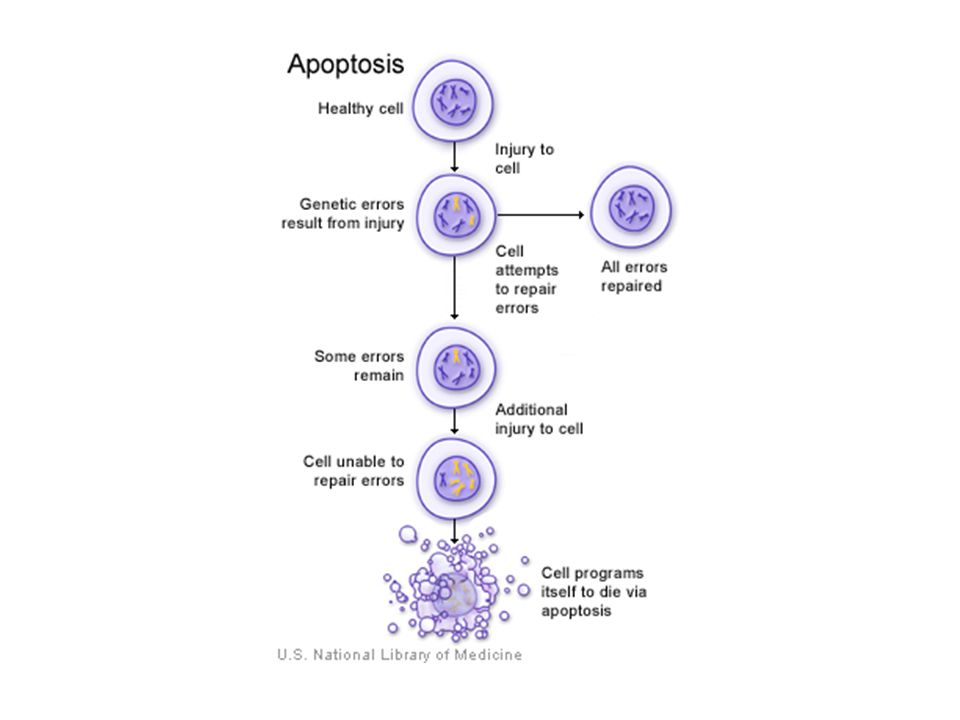 Apoptosis

Healthy cell

Injury to cell

Genetic errors result from injury

Cell attempts to repair errors

All errors repaired

Some errors remain

Additional injury to cell

Cell unable to repair errors

Cell programs itself to die via apoptosis

U.S. National Library of Medicine